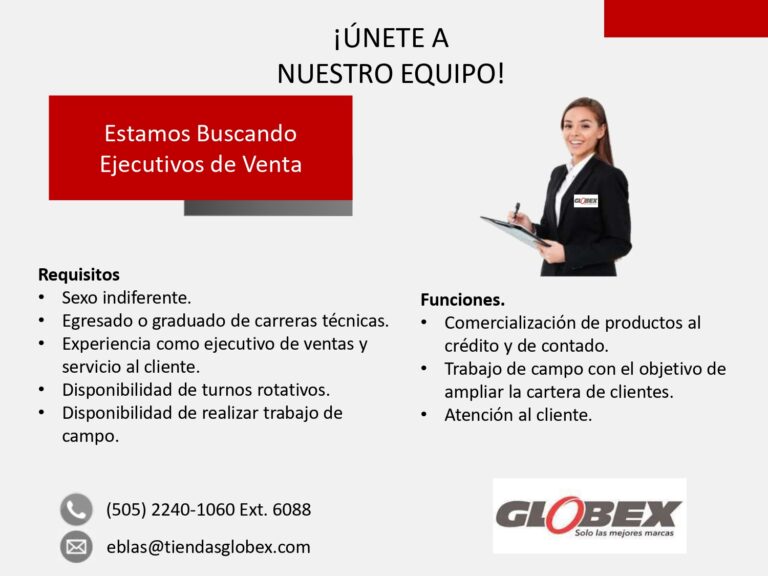 ¡ÚNETE A
NUESTRO EQUIPO!

Estamos Buscando
Ejecutivos de Venta

GLOBEX

Requisitos
• Sexo indiferente.
• Egresado o graduado de carreras técnicas.
• Experiencia como ejecutivo de ventas y servicio al cliente.
• Disponibilidad de turnos rotativos.
• Disponibilidad de realizar trabajo de campo.

Funciones.
• Comercialización de productos al crédito y de contado.
• Trabajo de campo con el objetivo de ampliar la cartera de clientes.
• Atención al cliente.

(505) 2240-1060 Ext. 6088

eblas@tiendasglobex.com

GLOBEX
Solo las mejores marcas